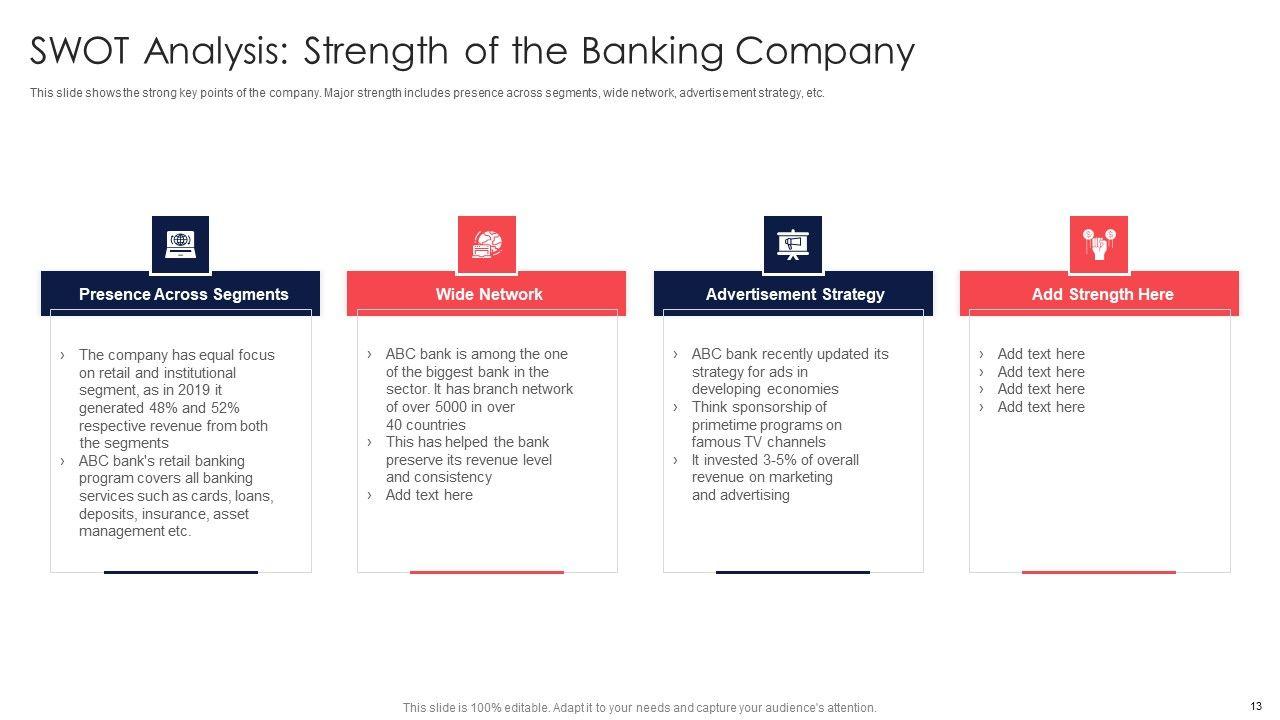 SWOT Analysis: Strength of the Banking Company

This slide shows the strong key points of the company. Major strength includes presence across segments, wide network, advertisement strategy, etc.

Presence Across Segments

› The company has equal focus on retail and institutional segment, as in 2019 it generated 48% and 52% respective revenue from both the segments
› ABC bank's retail banking program covers all banking services such as cards, loans, deposits, insurance, asset management etc.

Wide Network

› ABC bank is among the one of the biggest bank in the sector. It has branch network of over 5000 in over 40 countries
› This has helped the bank preserve its revenue level and consistency
› Add text here

Advertisement Strategy

› ABC bank recently updated its strategy for ads in developing economies
› Think sponsorship of primetime programs on famous TV channels
› It invested 3-5% of overall revenue on marketing and advertising

Add Strength Here

› Add text here
› Add text here
› Add text here
› Add text here

This slide is 100% editable. Adapt it to your needs and capture your audience's attention.

13